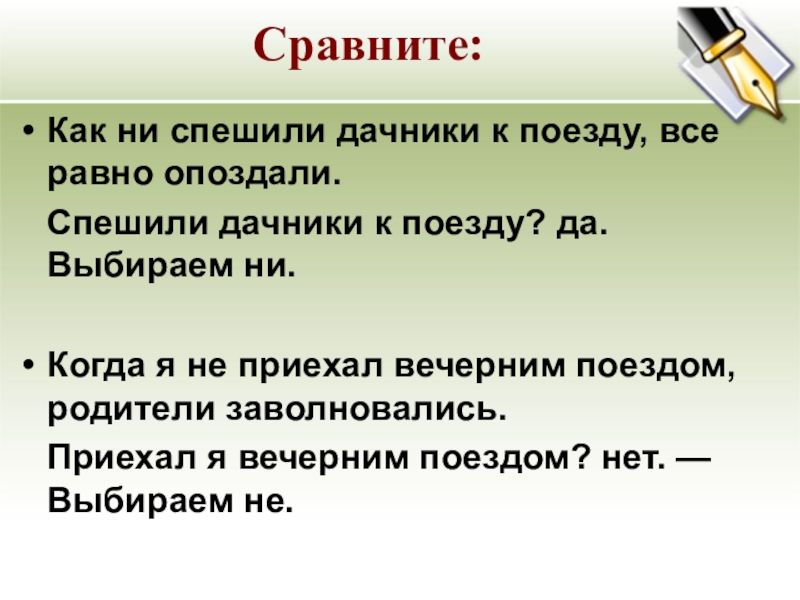 Сравните:

• Как ни спешили дачники к поезду, все равно опоздали.

Спешили дачники к поезду? да. Выбираем ни.

• Когда я не приехал вечерним поездом, родители заволновались.

Приехал я вечерним поездом? нет. — Выбираем не.